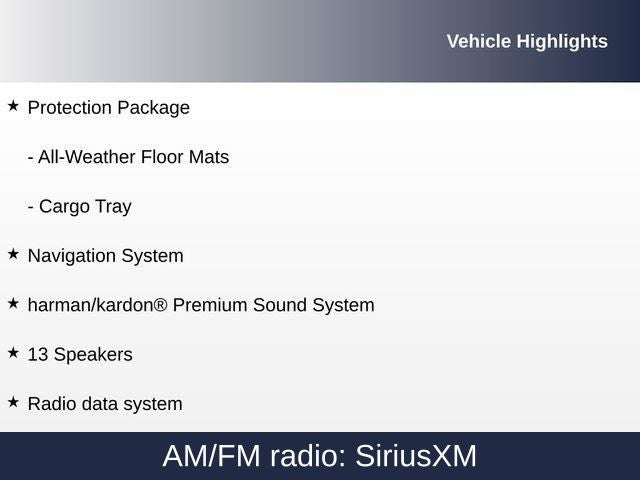 Vehicle Highlights

★ Protection Package

- All-Weather Floor Mats

- Cargo Tray

★ Navigation System

★ harman/kardon® Premium Sound System

★ 13 Speakers

★ Radio data system

AM/FM radio: SiriusXM